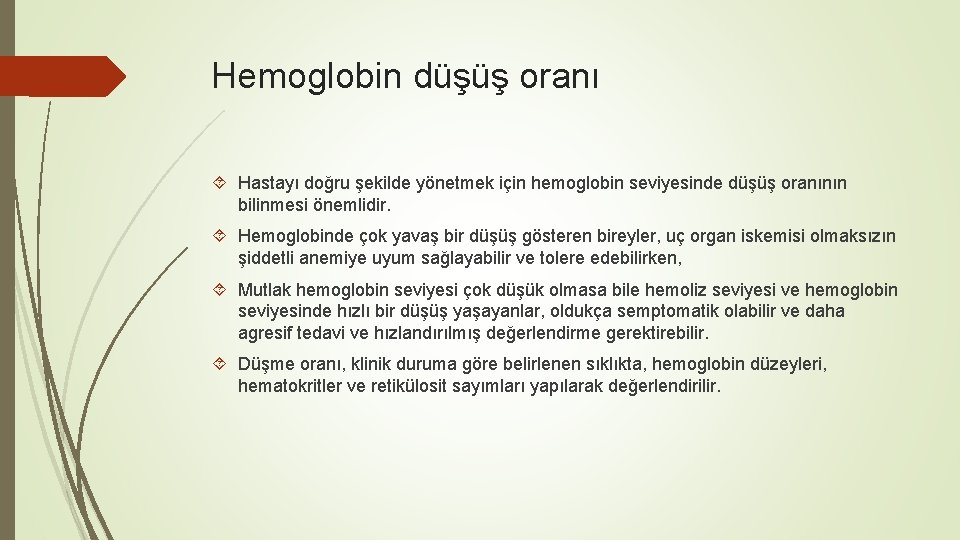 Hemoglobin düşüş oranı

Hastayı doğru şekilde yönetmek için hemoglobin seviyesinde düşüş oranının bilinmesi önemlidir.

Hemoglobinde çok yavaş bir düşüş gösteren bireyler, uç organ iskemisi olmaksızın şiddetli anemiye uyum sağlayabilir ve tolere edebilirken,

Mutlak hemoglobin seviyesi çok düşük olmasa bile hemoliz seviyesi ve hemoglobin seviyesinde hızlı bir düşüş yaşayanlar, oldukça semptomatik olabilir ve daha agresif tedavi ve hızlandırılmış değerlendirme gerektirebilir.

Düşme oranı, klinik duruma göre belirlenen sıklıkta, hemoglobin düzeyleri, hematokritler ve retikülosit sayımları yapılarak değerlendirilir.